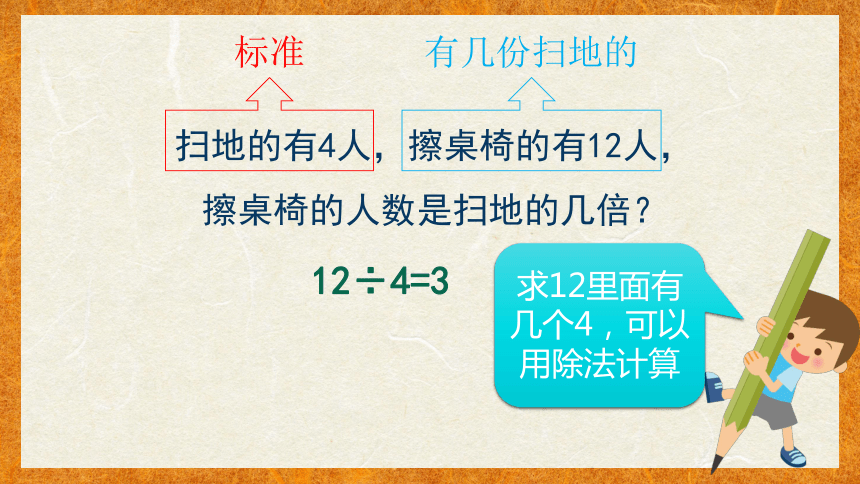 标准　　有几份扫地的

扫地的有4人，擦桌椅的有12人，

擦桌椅的人数是扫地的几倍？

$12 \div 4 = 3$

求12里面有几个4，可以用除法计算